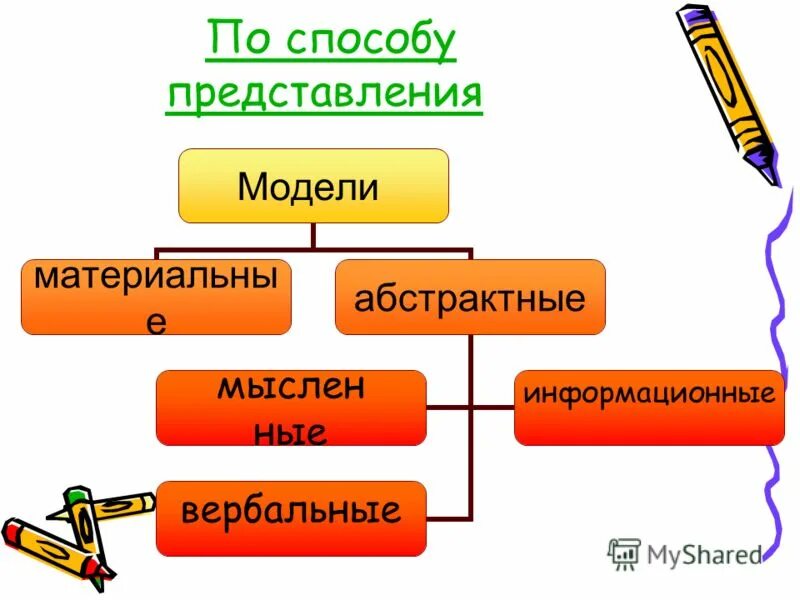 По способу представления

Модели

материальные

абстрактные

мысленные

информационные

вербальные

MyShared